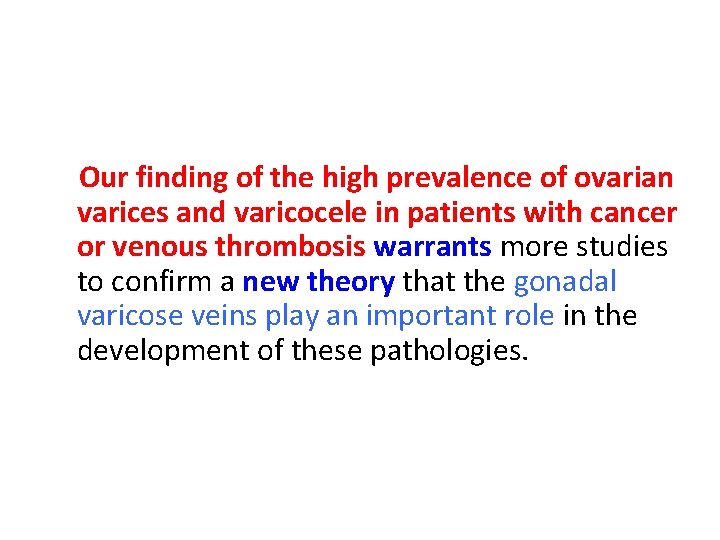 Our finding of the high prevalence of ovarian varices and varicocele in patients with cancer or venous thrombosis warrants more studies to confirm a new theory that the gonadal varicose veins play an important role in the development of these pathologies.